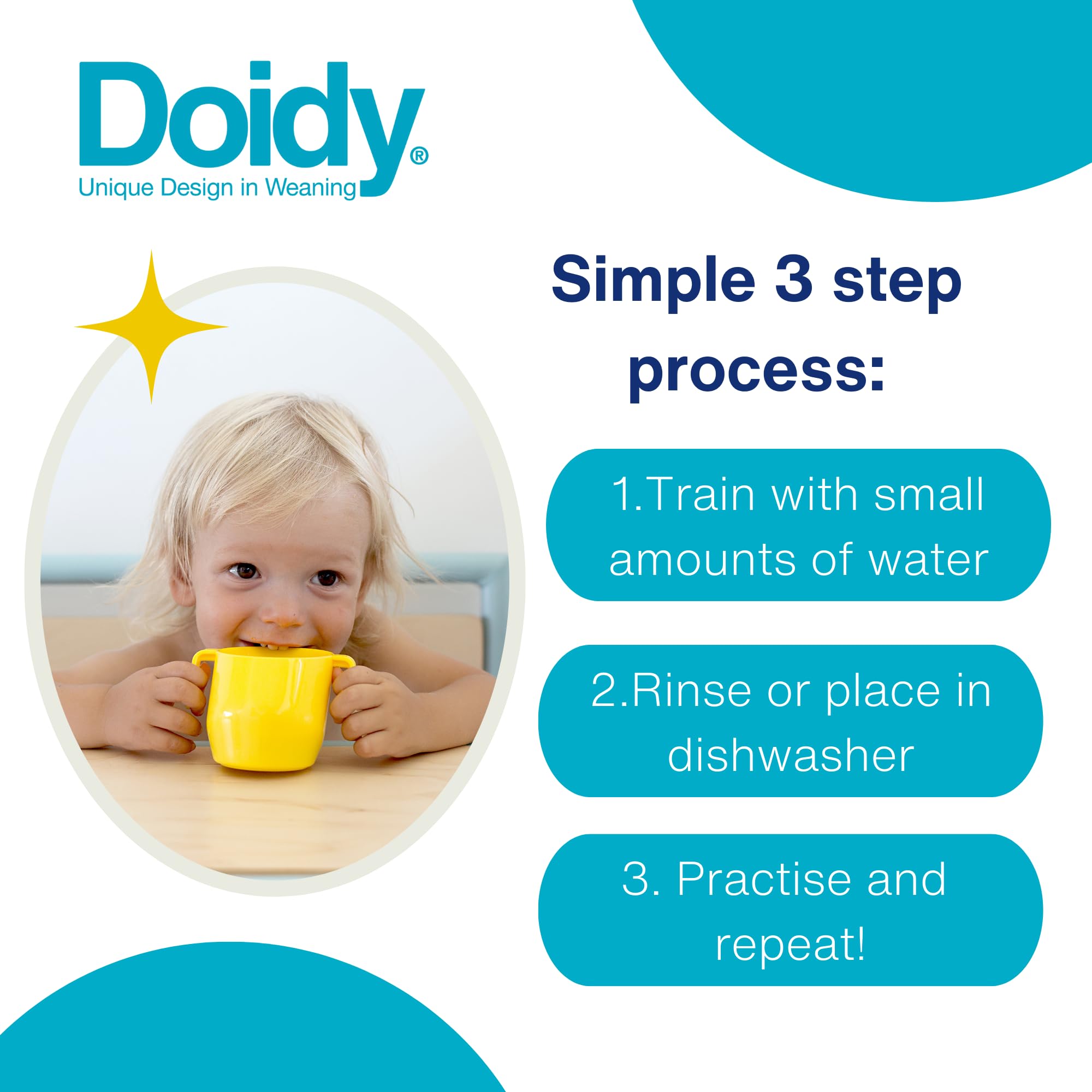 Doidy®
Unique Design in Weaning

Simple 3 step process:

1.Train with small amounts of water

2.Rinse or place in dishwasher

3. Practise and repeat!